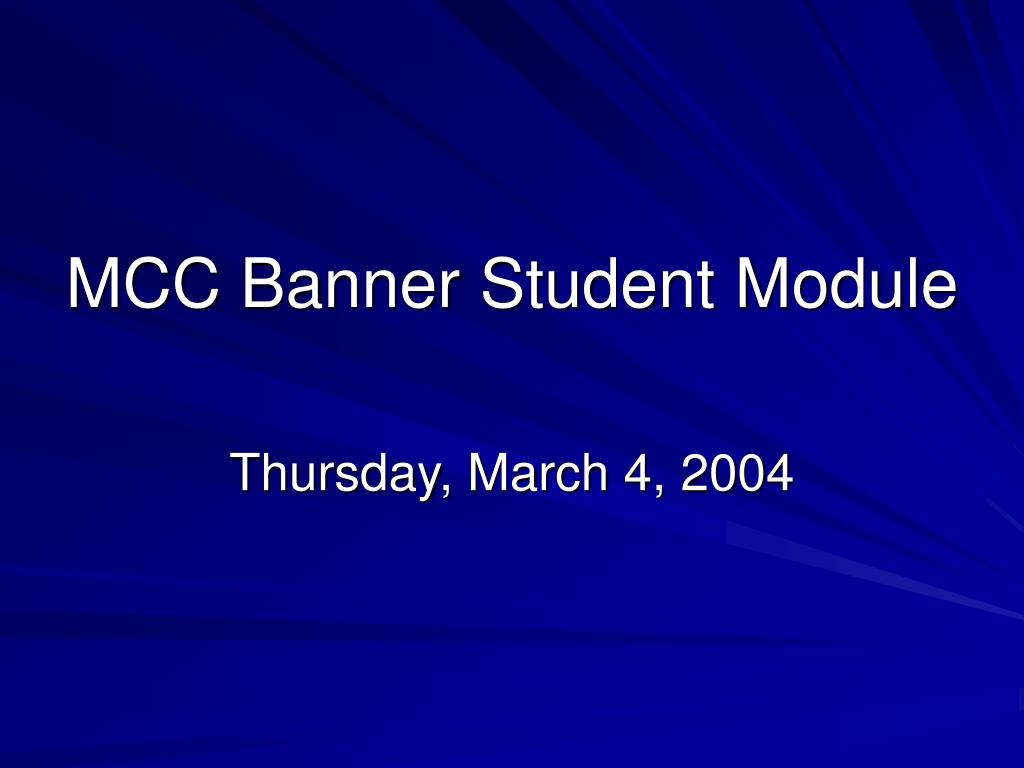 MCC Banner Student Module

Thursday, March 4, 2004